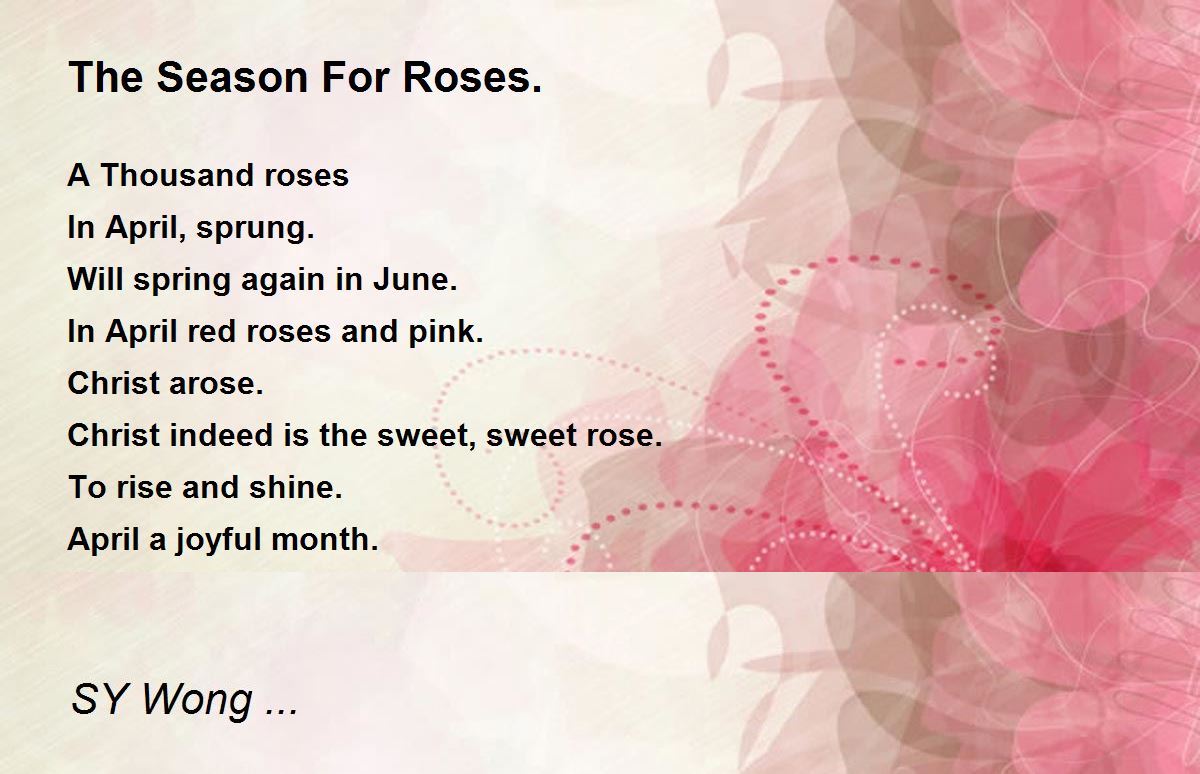 The Season For Roses.

A Thousand roses
In April, sprung.
Will spring again in June.
In April red roses and pink.
Christ arose.
Christ indeed is the sweet, sweet rose.
To rise and shine.
April a joyful month.

SY Wong ...